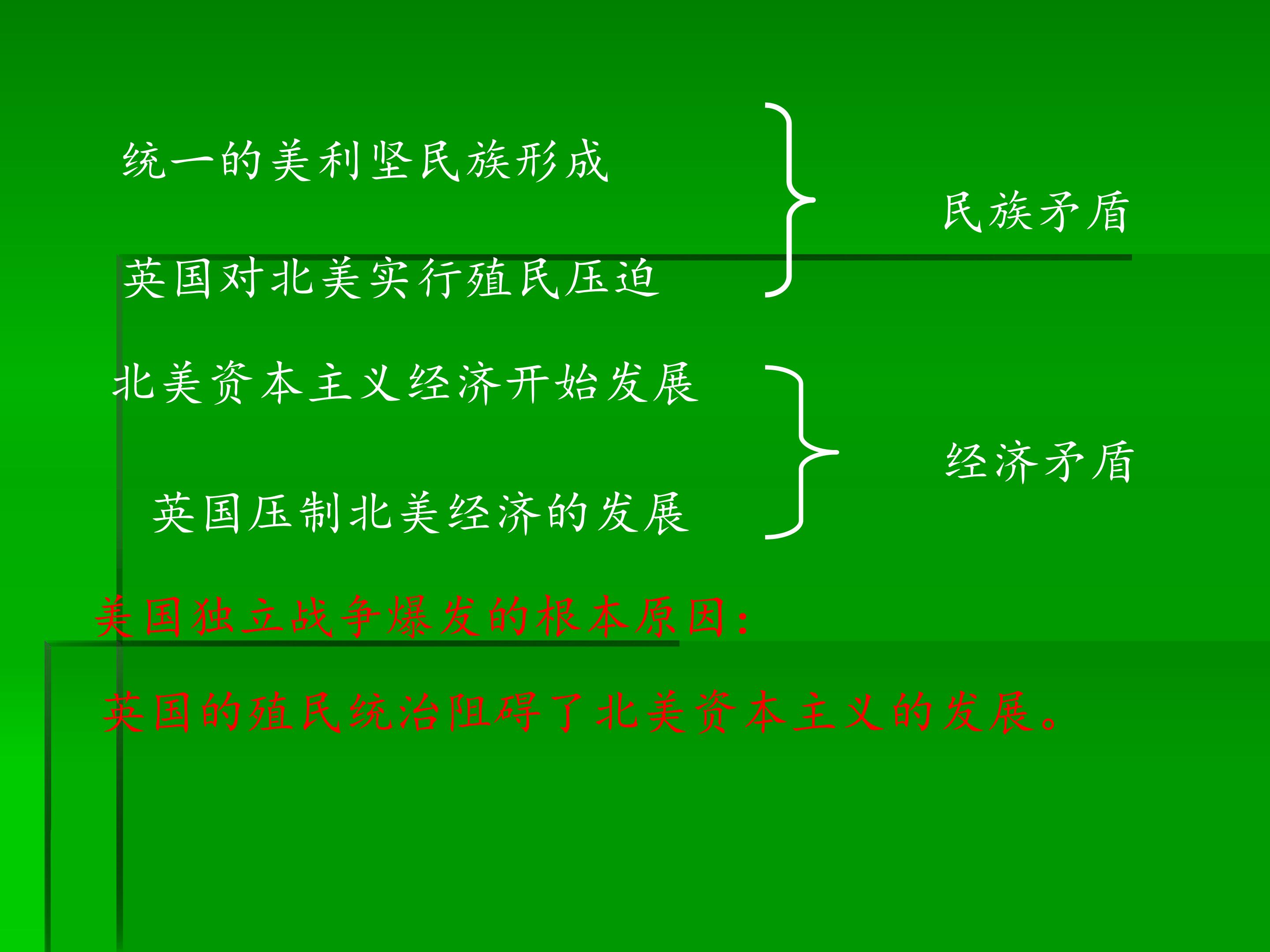 统一的美利坚民族形成

英国对北美实行殖民压迫

民族矛盾

北美资本主义经济开始发展

英国压制北美经济的发展

经济矛盾

美国独立战争爆发的根本原因：

英国的殖民统治阻碍了北美资本主义的发展。